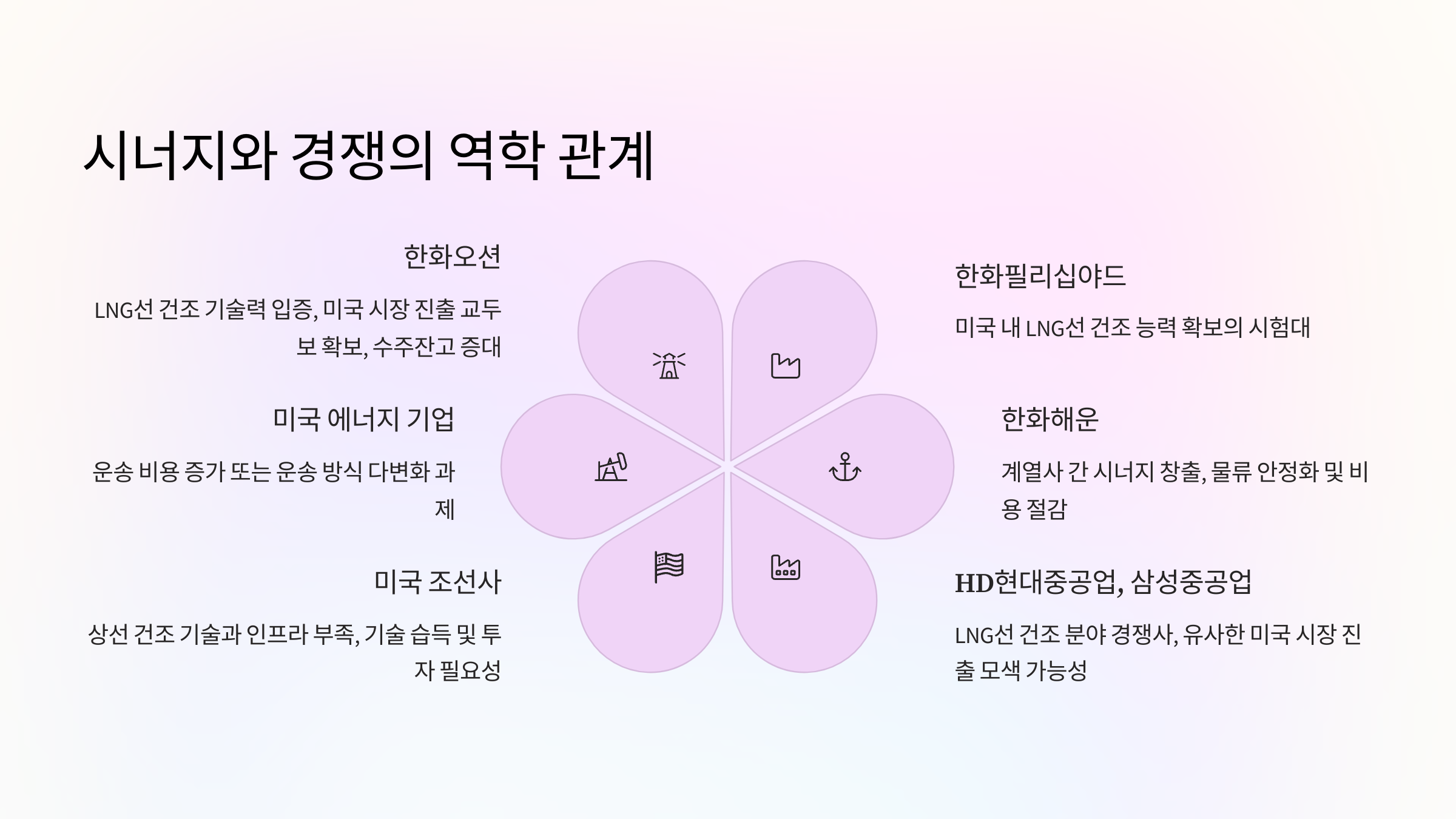 시너지와 경쟁의 역학 관계

한화오션

LNG선 건조 기술력 입증, 미국 시장 진출 교두보 확보, 수주잔고 증대

미국 에너지 기업

운송 비용 증가 또는 운송 방식 다변화 과제

미국 조선사

상선 건조 기술과 인프라 부족, 기술 습득 및 투자 필요성

한화필리십야드

미국 내 LNG선 건조 능력 확보의 시험대

한화해운

계열사 간 시너지 창출, 물류 안정화 및 비용 절감

HD현대중공업, 삼성중공업

LNG선 건조 분야 경쟁사, 유사한 미국 시장 진출 모색 가능성